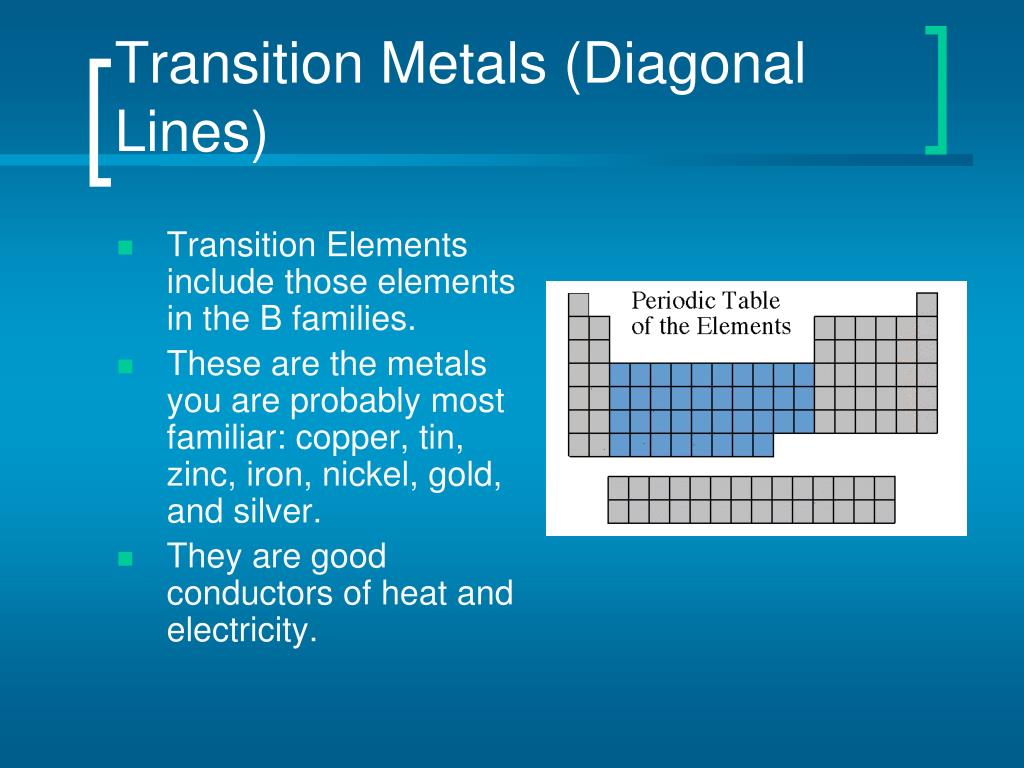 Transition Metals (Diagonal Lines)

Transition Elements include those elements in the B families.

These are the metals you are probably most familiar: copper, tin, zinc, iron, nickel, gold, and silver.

They are good conductors of heat and electricity.

Periodic Table of the Elements